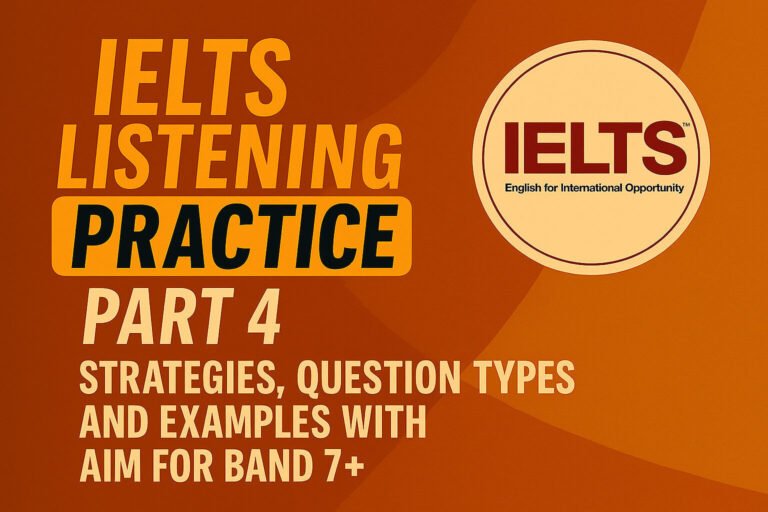 IELTS LISTENING PRACTICE PART 4

STRATEGIES, QUESTION TYPES AND EXAMPLES WITH AIM FOR BAND 7+

IELTS™
English for International Opportunity